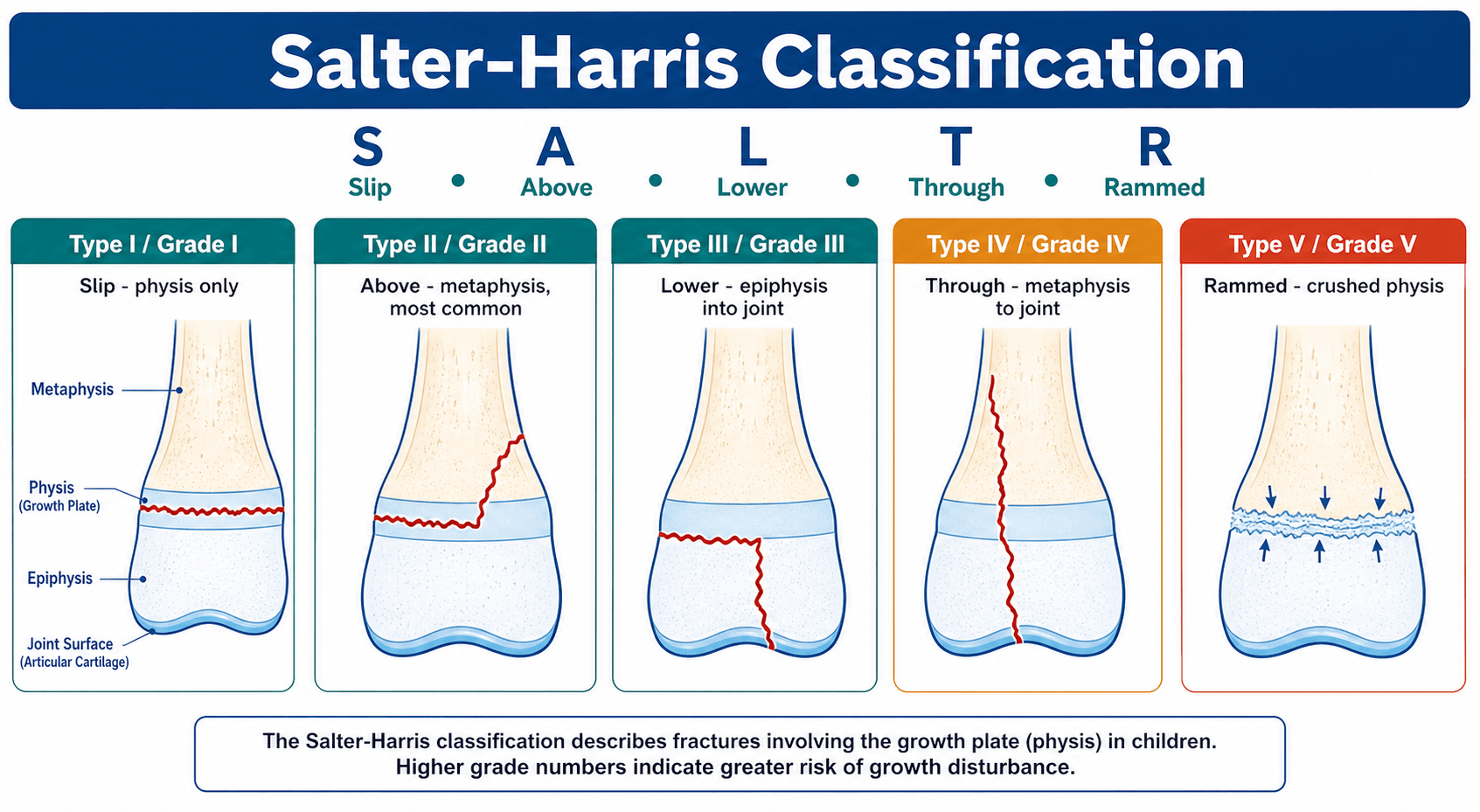 Salter-Harris Classification

S
Slip
•
A
Above
•
L
Lower
•
T
Through
•
R
Rammed

Type I / Grade I

Slip - physis only

Metaphysis

Physis
(Growth Plate)

Epiphysis

Joint Surface
(Articular Cartilage)

Type II / Grade II

Above - metaphysis, most common

Type III / Grade III

Lower - epiphysis into joint

Type IV / Grade IV

Through - metaphysis to joint

Type V / Grade V

Rammed - crushed physis

The Salter-Harris classification describes fractures involving the growth plate (physis) in children. Higher grade numbers indicate greater risk of growth disturbance.